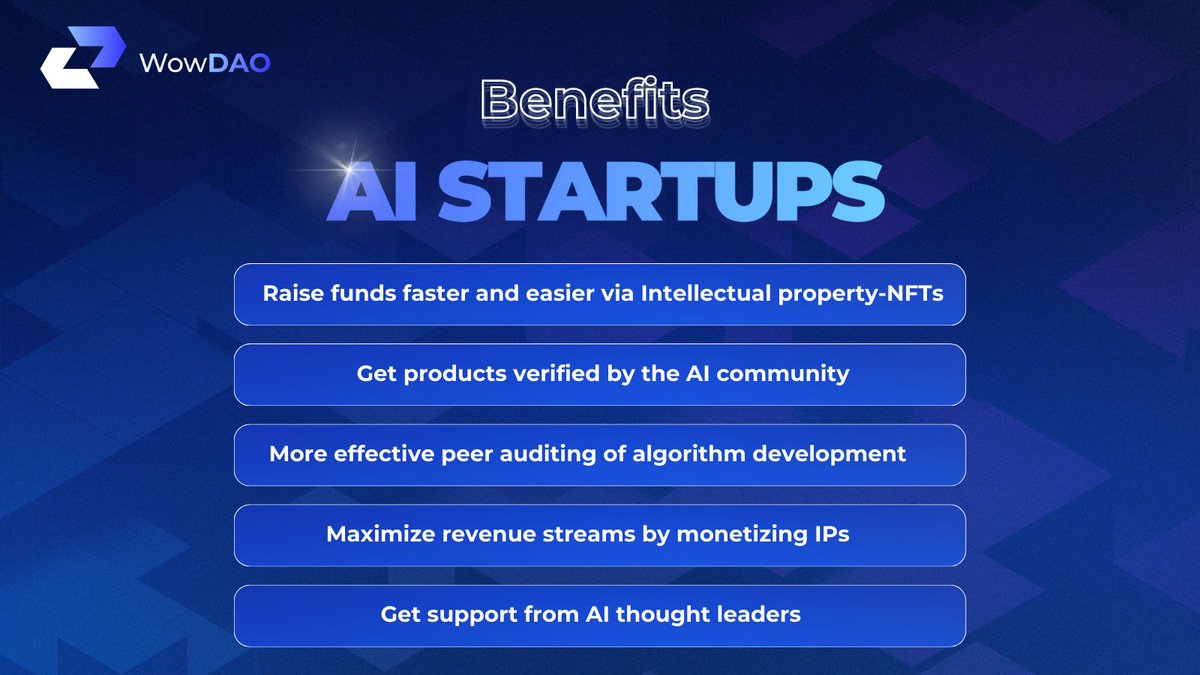 WowDAO

Benefits

AI STARTUPS

Raise funds faster and easier via Intellectual property-NFTs

Get products verified by the AI community

More effective peer auditing of algorithm development

Maximize revenue streams by monetizing IPs

Get support from AI thought leaders